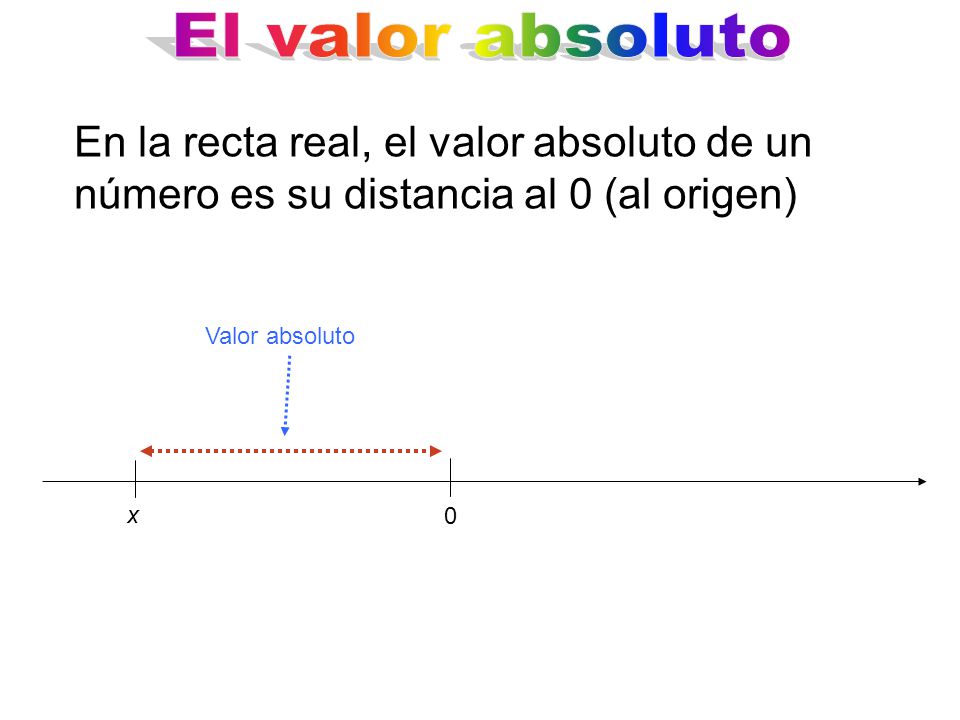 El valor absoluto

En la recta real, el valor absoluto de un número es su distancia al 0 (al origen)

Valor absoluto

$x$

0